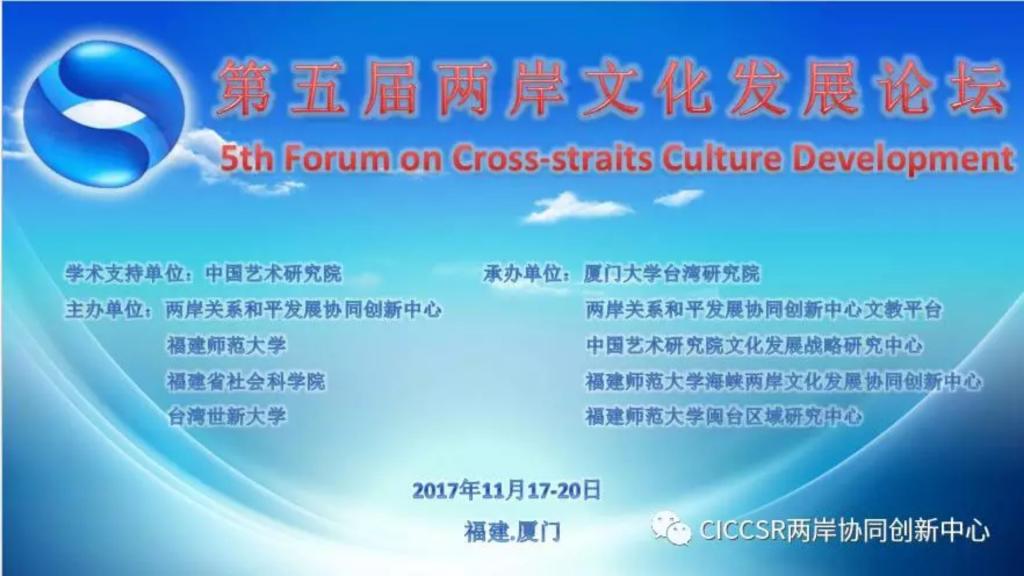 第五届两岸文化发展论坛

5th Forum on Cross-straits Culture Development

学术支持单位：中国艺术研究院
主办单位：两岸关系和平发展协同创新中心
福建师范大学
福建省社会科学院
台湾世新大学

承办单位：厦门大学台湾研究院
两岸关系和平发展协同创新中心文教平台
中国艺术研究院文化发展战略研究中心
福建师范大学海峡两岸文化发展协同创新中心
福建师范大学闽台区域研究中心

2017年11月17-20日
福建.厦门

CICCSR两岸协同创新中心